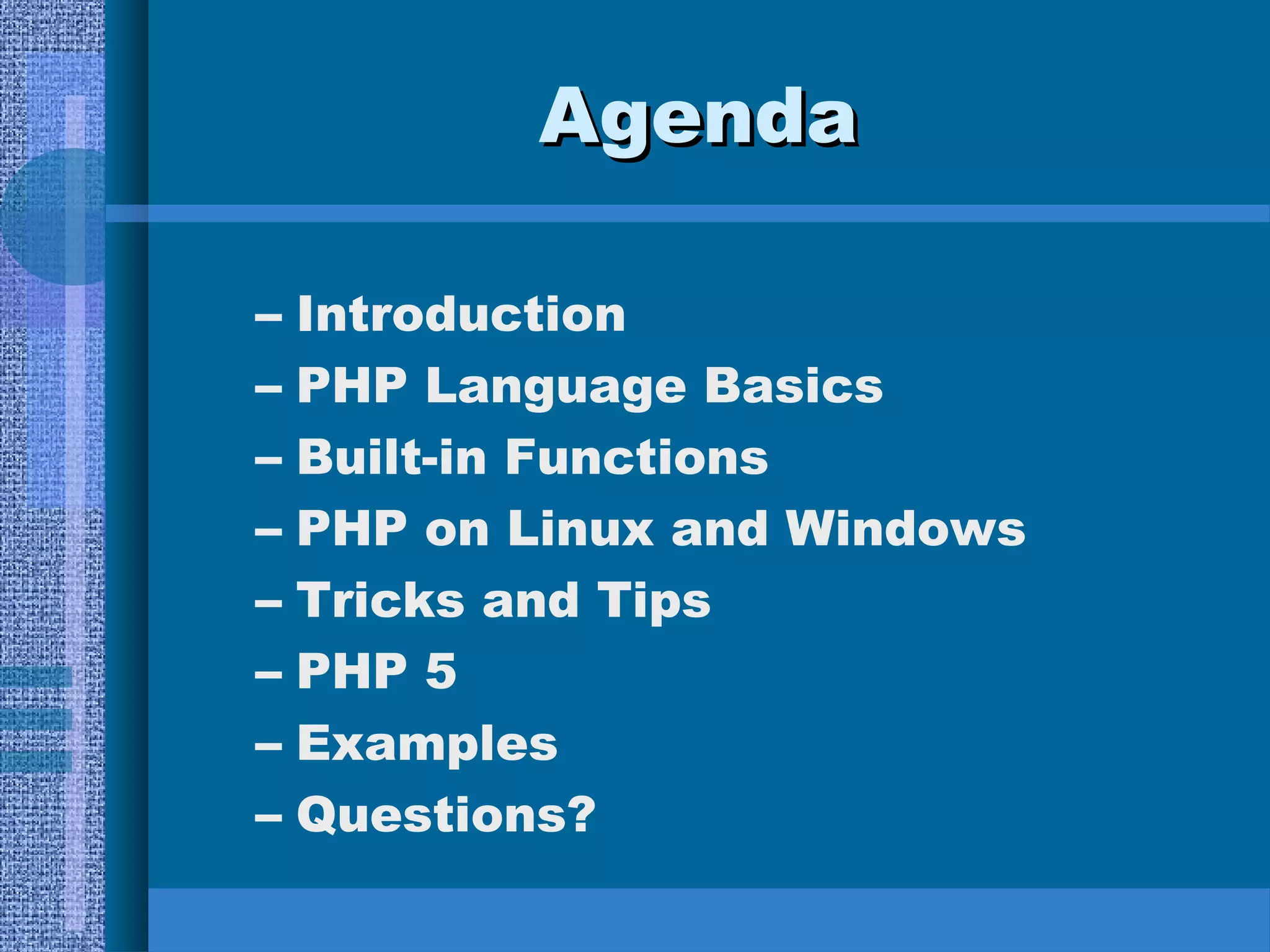 Agenda

– Introduction
– PHP Language Basics
– Built-in Functions
– PHP on Linux and Windows
– Tricks and Tips
– PHP 5
– Examples
– Questions?